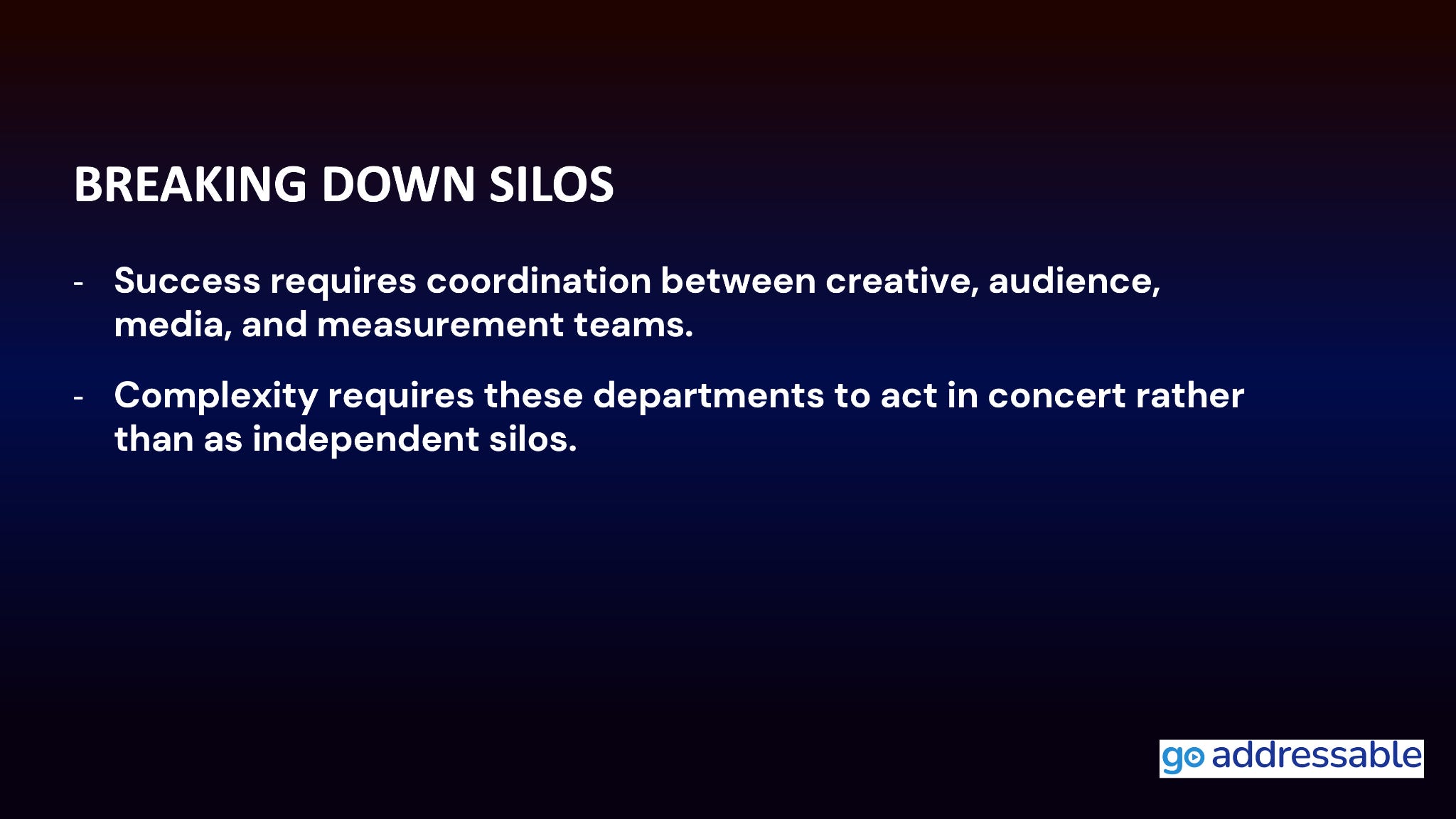 BREAKING DOWN SILOS

- Success requires coordination between creative, audience, media, and measurement teams.

- Complexity requires these departments to act in concert rather than as independent silos.

go addressable